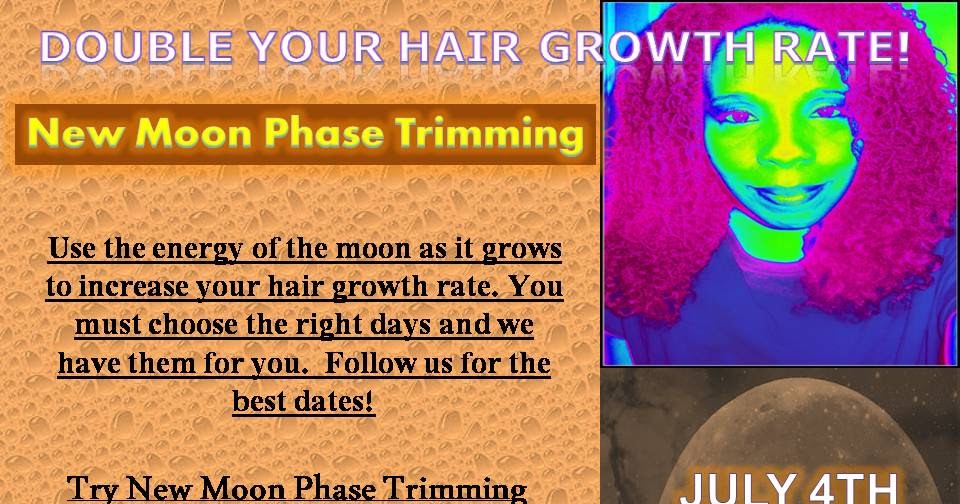 DOUBLE YOUR HAIR GROWTH RATE!

New Moon Phase Trimming

Use the energy of the moon as it grows to increase your hair growth rate. You must choose the right days and we have them for you. Follow us for the best dates!

Try New Moon Phase Trimming

JULY 4TH